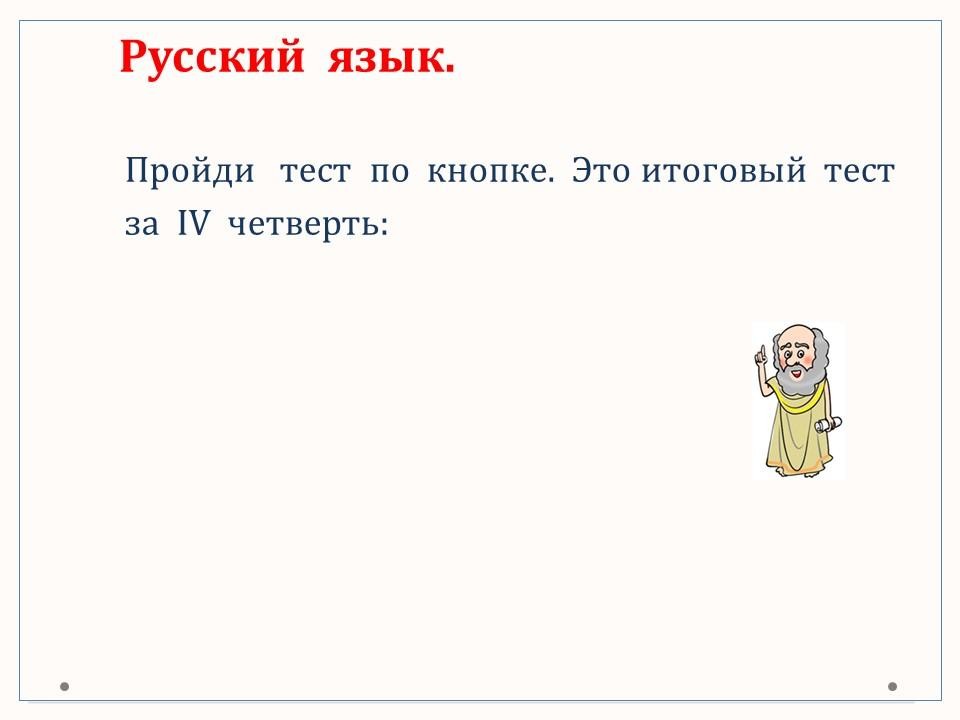 Русский язык.

Пройди тест по кнопке. Это итоговый тест за IV четверть: